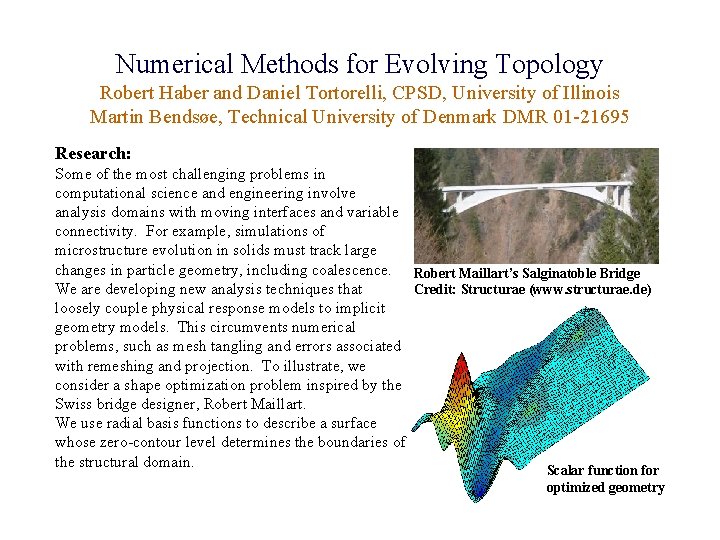 Numerical Methods for Evolving Topology
Robert Haber and Daniel Tortorelli, CPSD, University of Illinois
Martin Bendsøe, Technical University of Denmark DMR 01-21695

Research:
Some of the most challenging problems in computational science and engineering involve analysis domains with moving interfaces and variable connectivity. For example, simulations of microstructure evolution in solids must track large changes in particle geometry, including coalescence. We are developing new analysis techniques that loosely couple physical response models to implicit geometry models. This circumvents numerical problems, such as mesh tangling and errors associated with remeshing and projection. To illustrate, we consider a shape optimization problem inspired by the Swiss bridge designer, Robert Maillart.
We use radial basis functions to describe a surface whose zero-contour level determines the boundaries of the structural domain.

Robert Maillart's Salginatoble Bridge
Credit: Structurae (www.structurae.de)

Scalar function for optimized geometry